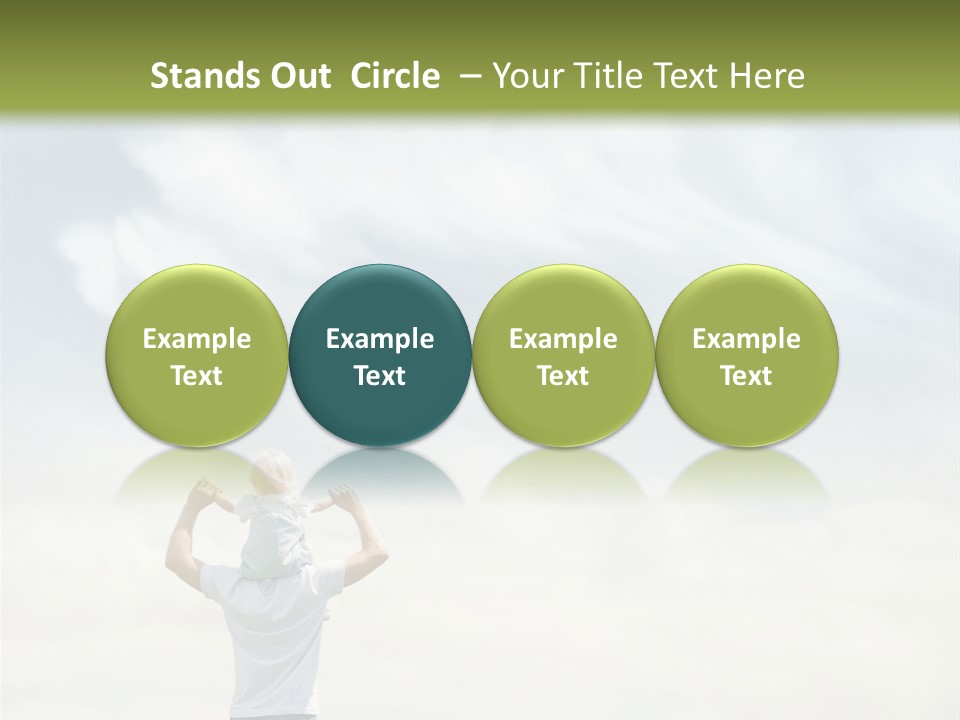 Stands Out Circle – Your Title Text Here

Example Text

Example Text

Example Text

Example Text